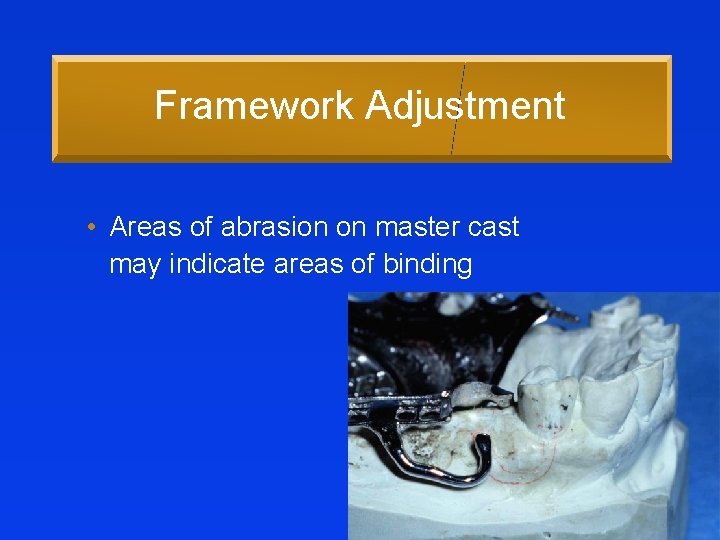 Framework Adjustment

• Areas of abrasion on master cast may indicate areas of binding